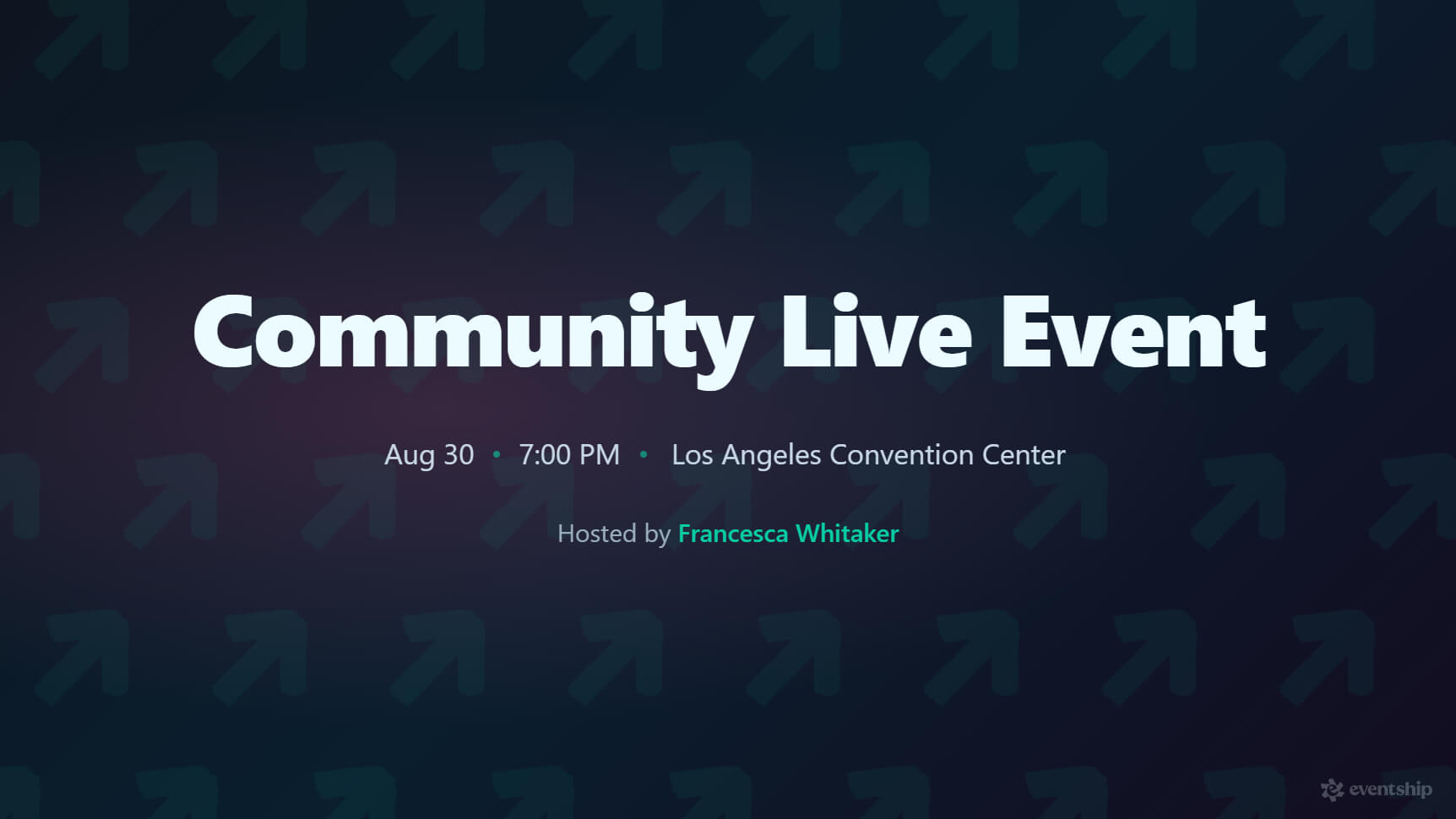 Community Live Event

Aug 30 • 7:00 PM • Los Angeles Convention Center

Hosted by Francesca Whitaker

eventship